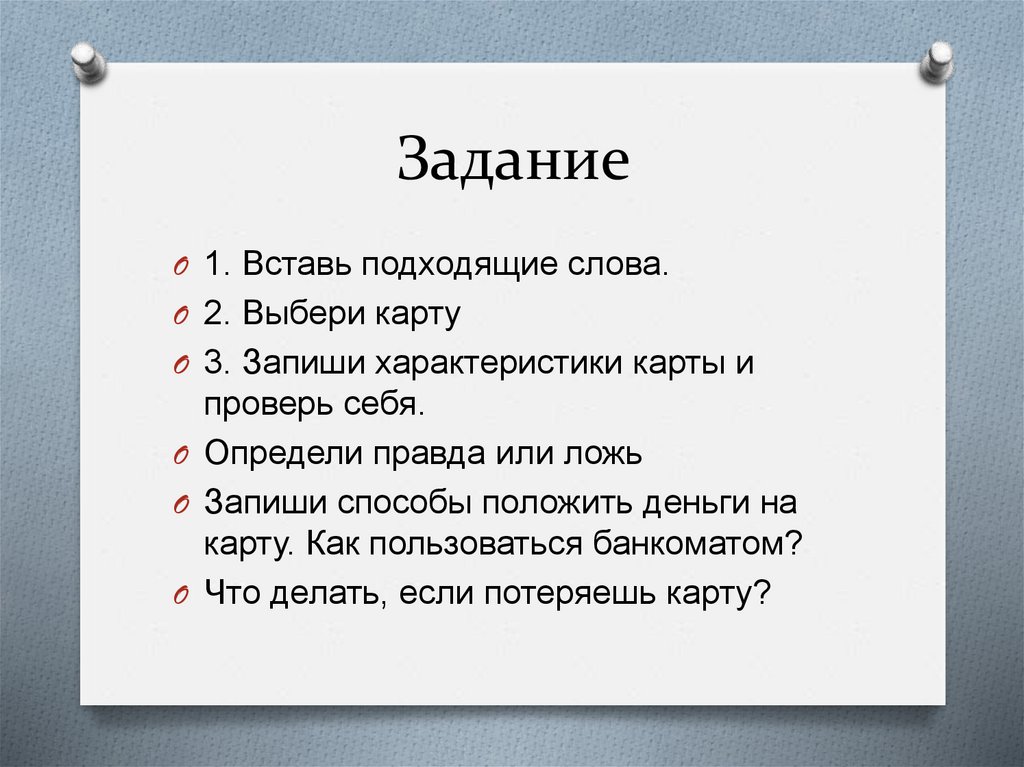 Задание

1. Вставь подходящие слова.

2. Выбери карту

3. Запиши характеристики карты и проверь себя.

Определи правда или ложь

Запиши способы положить деньги на карту. Как пользоваться банкоматом?

Что делать, если потеряешь карту?